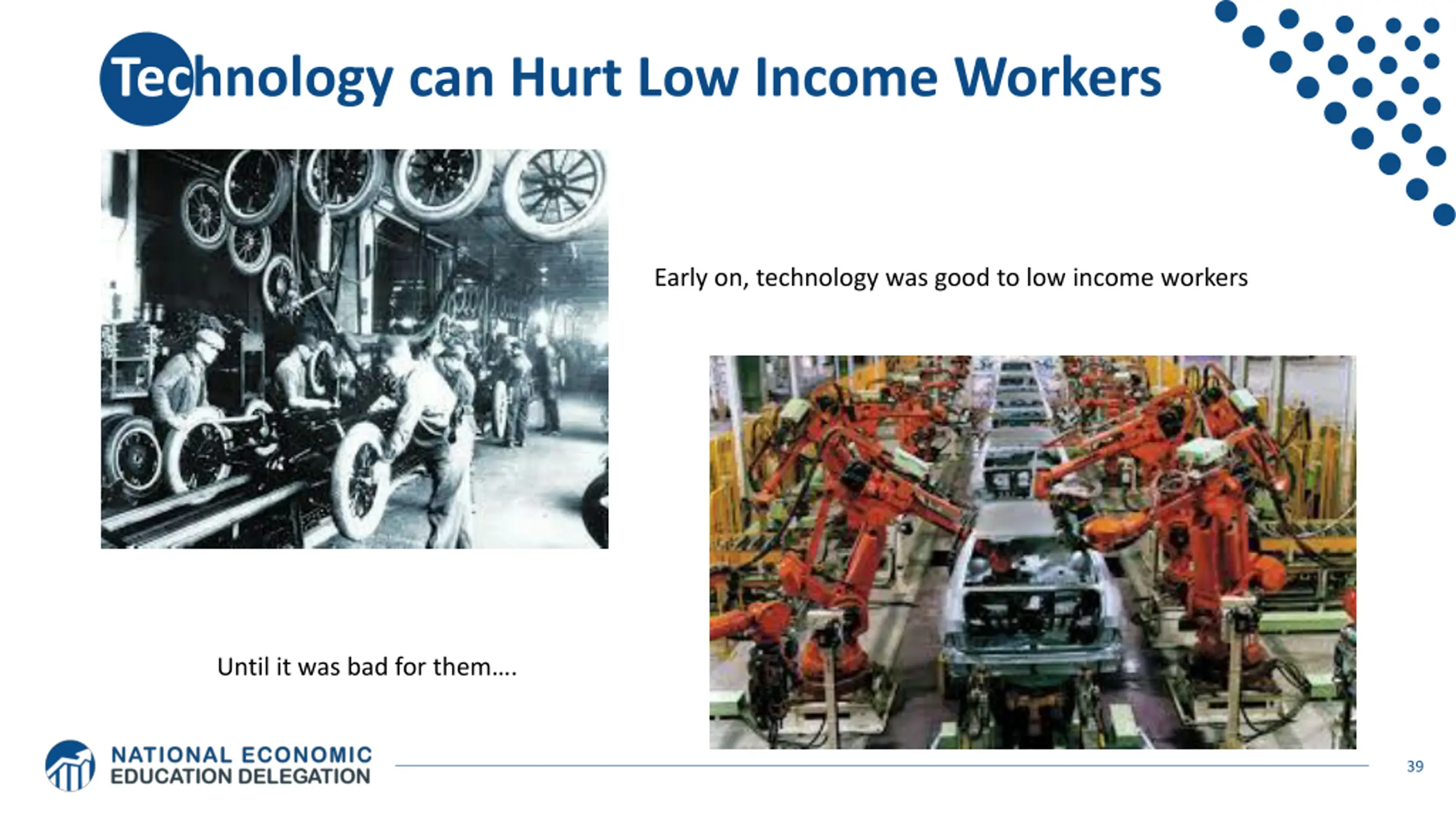 Technology can Hurt Low Income Workers

Early on, technology was good to low income workers

Until it was bad for them….

NATIONAL ECONOMIC EDUCATION DELEGATION

39